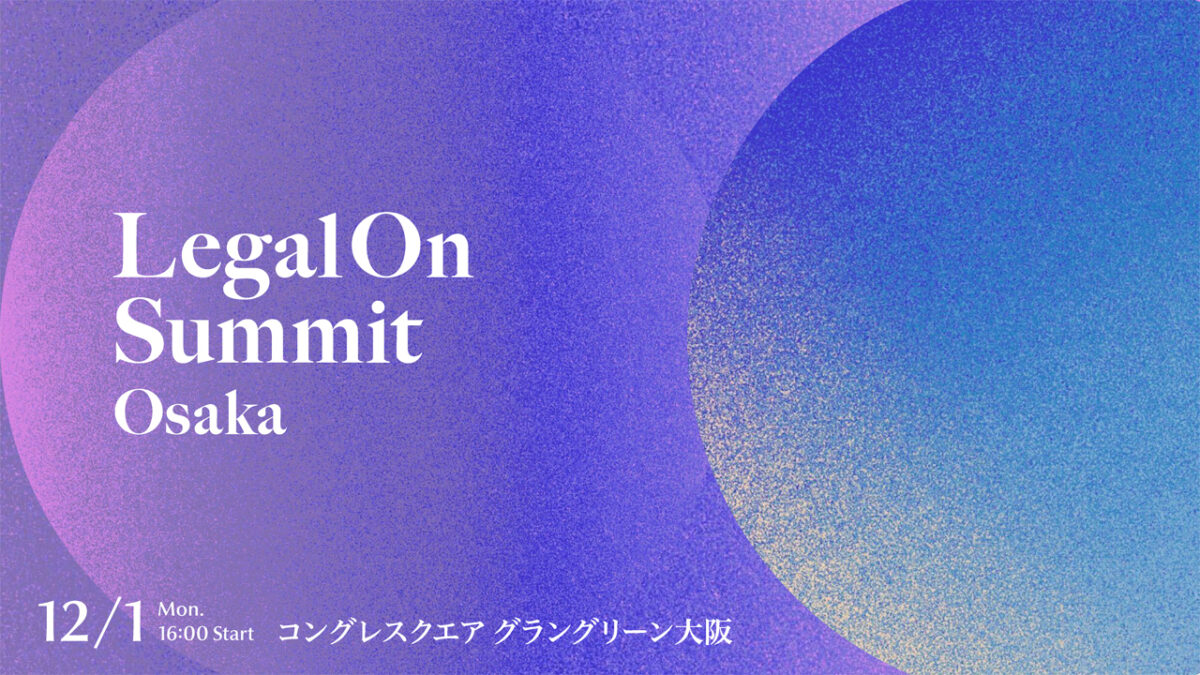 LegalOn Summit Osaka

12/1 Mon. 16:00 Start コングレスクエア グラングリーン大阪